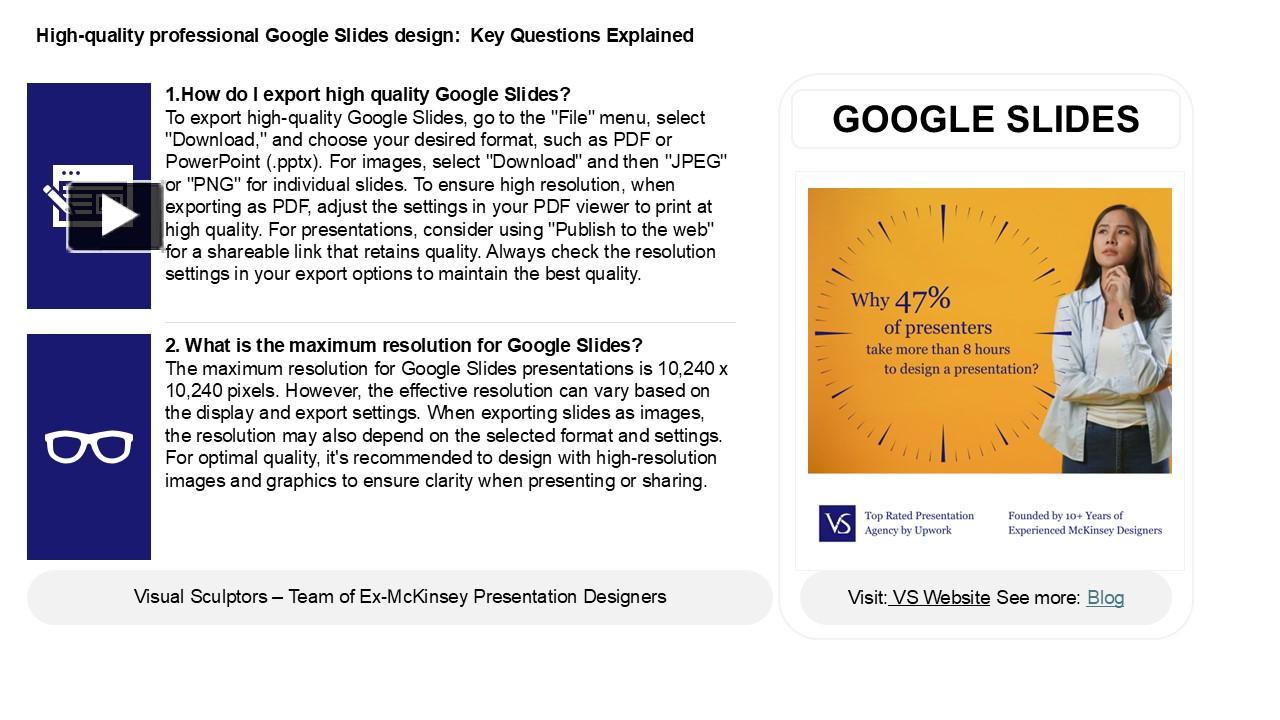 High-quality professional Google Slides design: Key Questions Explained

1.How do I export high quality Google Slides?
To export high-quality Google Slides, go to the "File" menu, select "Download," and choose your desired format, such as PDF or PowerPoint (.pptx). For images, select "Download" and then "JPEG" or "PNG" for individual slides. To ensure high resolution, when exporting as PDF, adjust the settings in your PDF viewer to print at high quality. For presentations, consider using "Publish to the web" for a shareable link that retains quality. Always check the resolution settings in your export options to maintain the best quality.

2. What is the maximum resolution for Google Slides?
The maximum resolution for Google Slides presentations is 10,240 x 10,240 pixels. However, the effective resolution can vary based on the display and export settings. When exporting slides as images, the resolution may also depend on the selected format and settings. For optimal quality, it's recommended to design with high-resolution images and graphics to ensure clarity when presenting or sharing.

Visual Sculptors – Team of Ex-McKinsey Presentation Designers

GOOGLE SLIDES

Why 47% of presenters take more than 8 hours to design a presentation?

VS Top Rated Presentation Agency by Upwork

Founded by 10+ Years of Experienced McKinsey Designers

Visit: VS Website See more: Blog